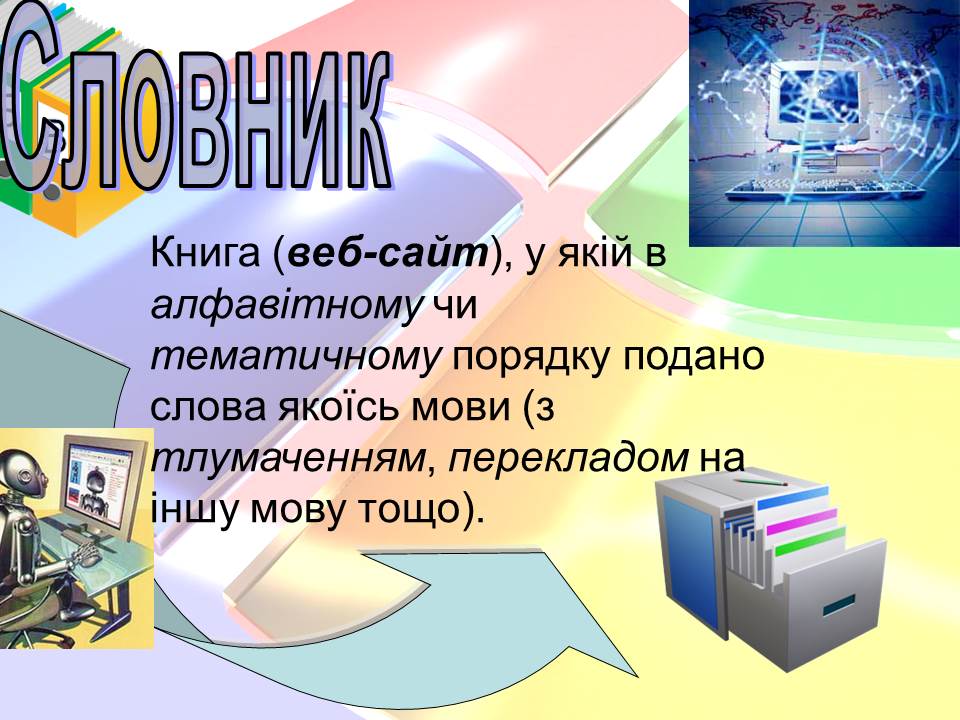 Словник

Книга (веб-сайт), у якій в алфавітному чи тематичному порядку подано слова якоїсь мови (з тлумаченням, перекладом на іншу мову тощо).